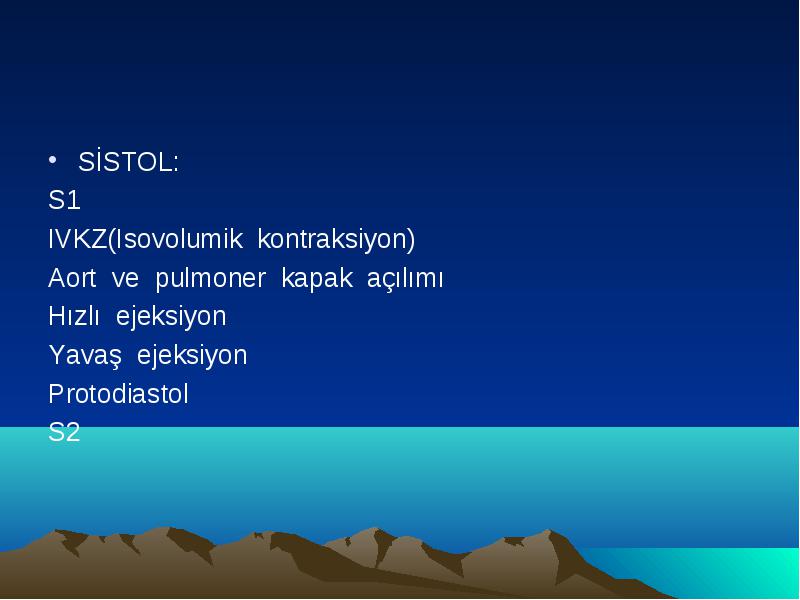 • SİSTOL:
S1
IVKZ(Isovolumik kontraksiyon)
Aort ve pulmoner kapak açılımı
Hızlı ejeksiyon
Yavaş ejeksiyon
Protodiastol
S2